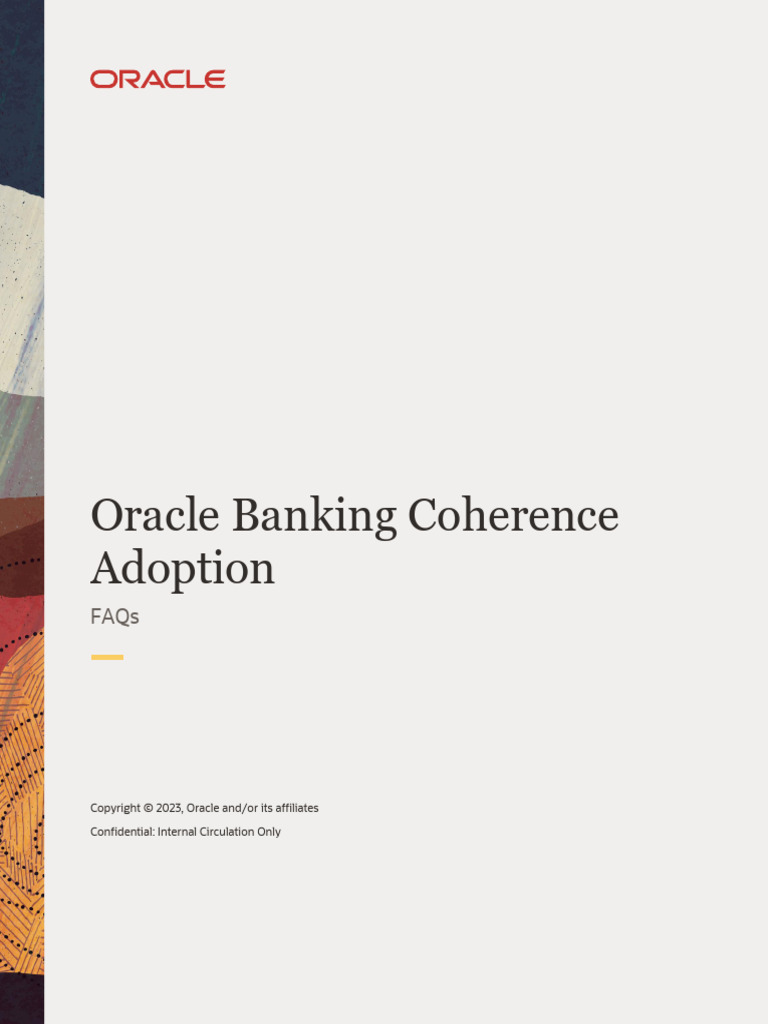 ORACLE

Oracle Banking Coherence Adoption

FAQs

Copyright © 2023, Oracle and/or its affiliates

Confidential: Internal Circulation Only